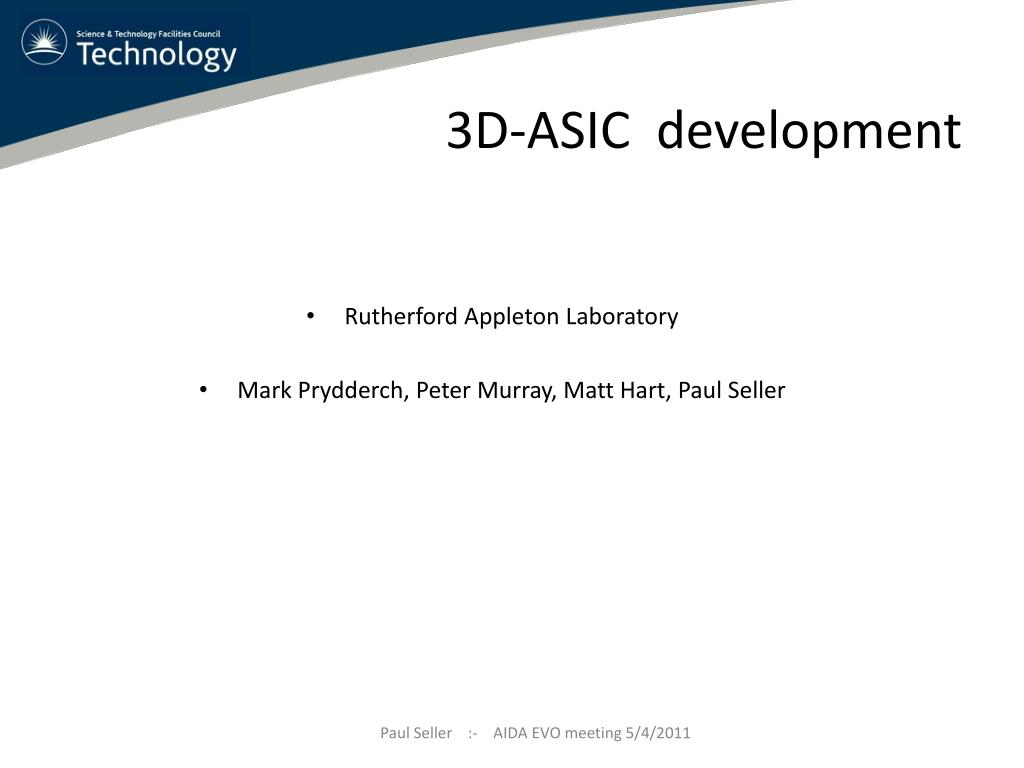 Science & Technology Facilities Council
Technology

3D-ASIC development

• Rutherford Appleton Laboratory

• Mark Prydderch, Peter Murray, Matt Hart, Paul Seller

Paul Seller :- AIDA EVO meeting 5/4/2011